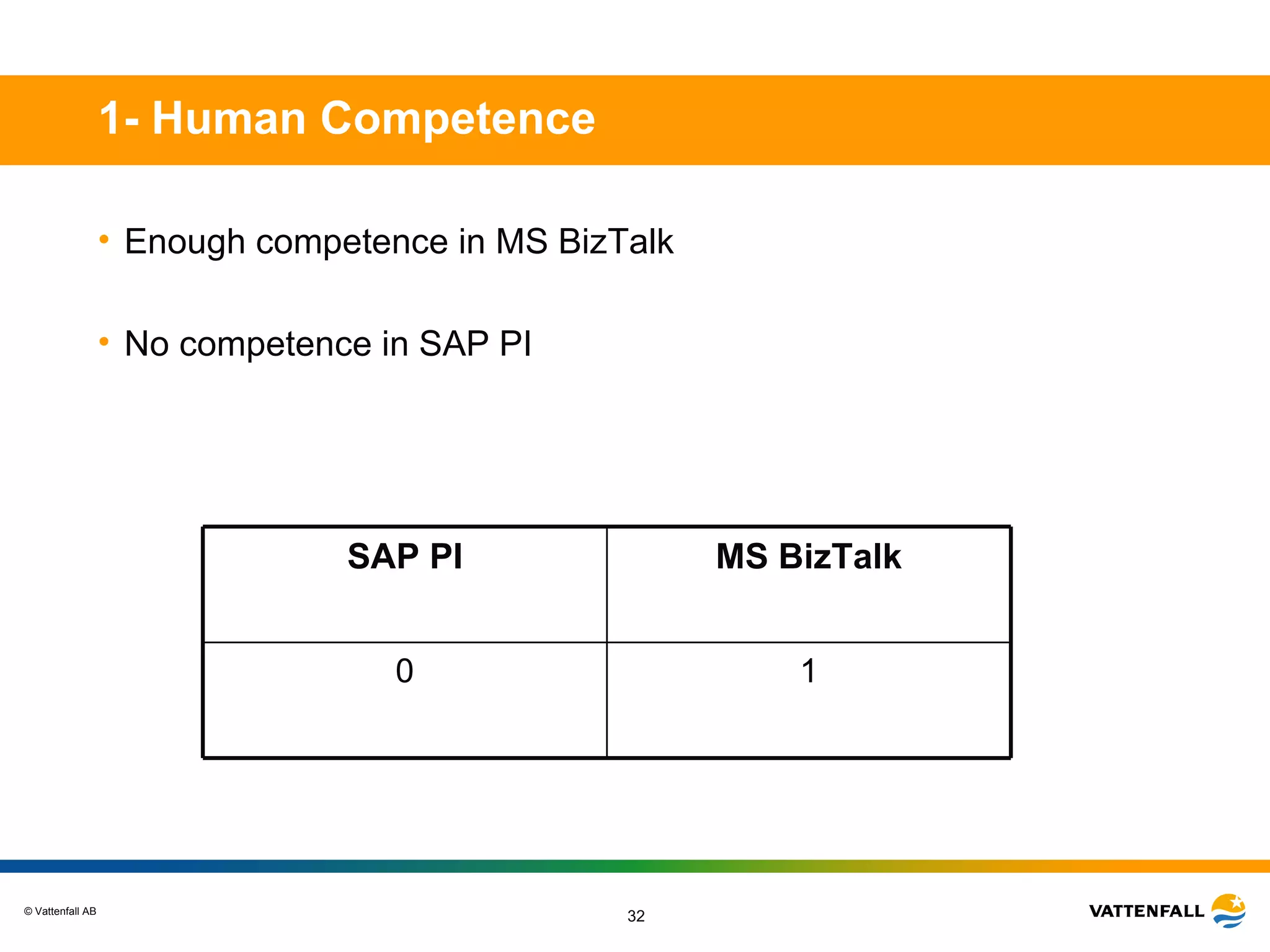 1- Human Competence

• Enough competence in MS BizTalk

• No competence in SAP PI

| SAP PI | MS BizTalk |
|---|---|
| 0 | 1 |

© Vattenfall AB

32

VATTENFALL